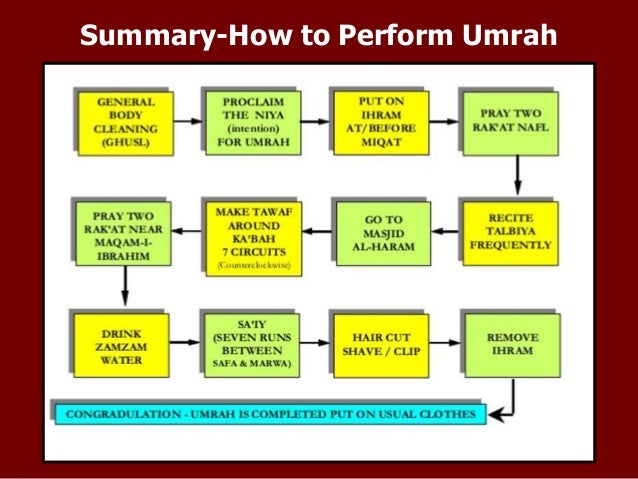 Summary-How to Perform Umrah

GENERAL BODY CLEANING (GHUSL)

PROCLAIM THE NIYA (intention) FOR UMRAH

PUT ON IHRAM AT/BEFORE MIQAT

PRAY TWO RAK'AT NAFL

RECITE TALBIYA FREQUENTLY

GO TO MASJID AL-HARAM

MAKE TAWAF AROUND KA'BAH 7 CIRCUITS (Counterclockwise)

PRAY TWO RAK'AT NEAR MAQAM-I-IBRAHIM

DRINK ZAMZAM WATER

SA'IY (SEVEN RUNS BETWEEN SAFA & MARWA)

HAIR CUT SHAVE / CLIP

REMOVE IHRAM

CONGRADULATION - UMRAH IS COMPLETED PUT ON USUAL CLOTHES